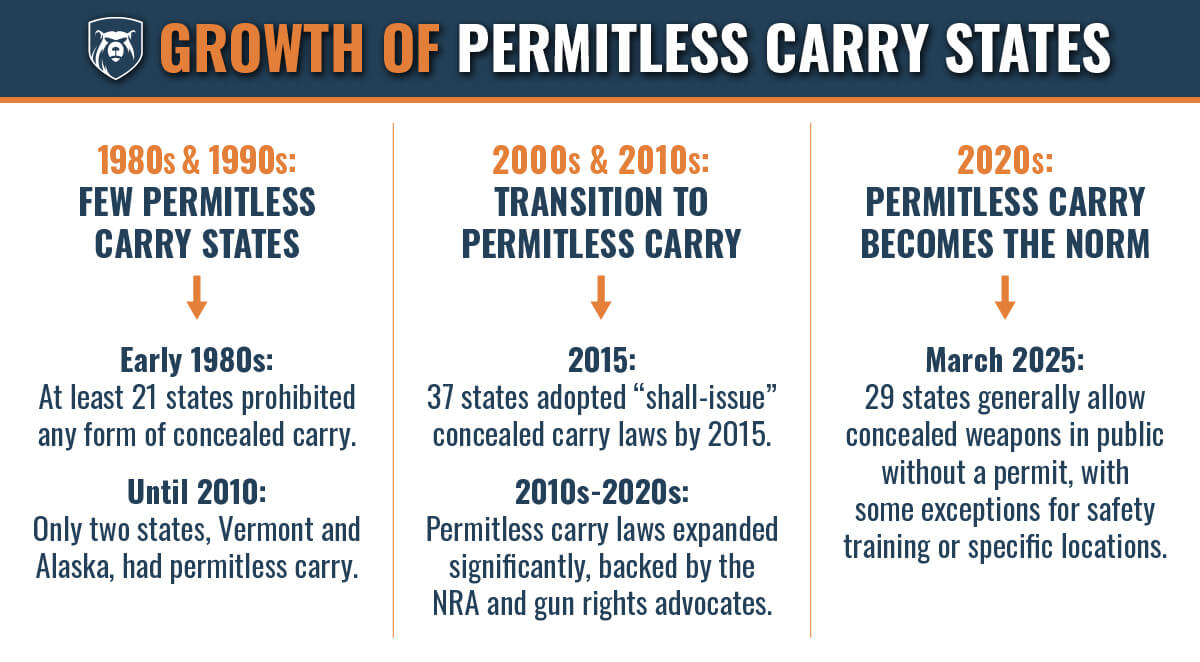 GROWTH OF PERMITLESS CARRY STATES

1980s & 1990s:
FEW PERMITLESS CARRY STATES

Early 1980s:
At least 21 states prohibited any form of concealed carry.

Until 2010:
Only two states, Vermont and Alaska, had permitless carry.

2000s & 2010s:
TRANSITION TO PERMITLESS CARRY

2015:
37 states adopted “shall-issue” concealed carry laws by 2015.

2010s-2020s:
Permitless carry laws expanded significantly, backed by the NRA and gun rights advocates.

2020s:
PERMITLESS CARRY BECOMES THE NORM

March 2025:
29 states generally allow concealed weapons in public without a permit, with some exceptions for safety training or specific locations.